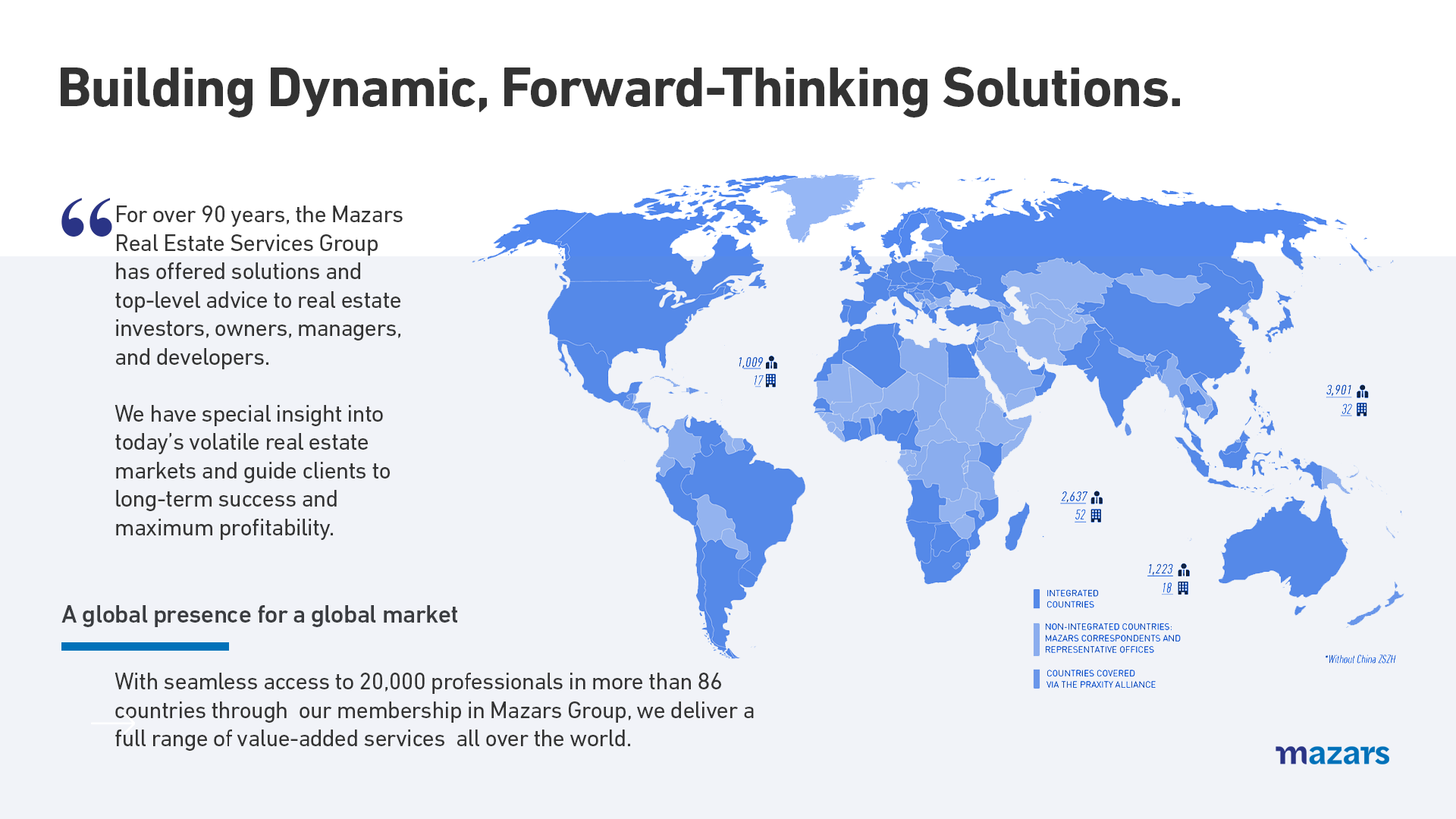 Building Dynamic, Forward-Thinking Solutions.

“For over 90 years, the Mazars Real Estate Services Group has offered solutions and top-level advice to real estate investors, owners, managers, and developers.

We have special insight into today’s volatile real estate markets and guide clients to long-term success and maximum profitability.

A global presence for a global market

With seamless access to 20,000 professionals in more than 86 countries through our membership in Mazars Group, we deliver a full range of value-added services all over the world.

1,009
17

3,901
32

2,637
52

1,223
18

INTEGRATED COUNTRIES

NON-INTEGRATED COUNTRIES: MAZARS CORRESPONDENTS AND REPRESENTATIVE OFFICES

COUNTRIES COVERED VIA THE PRAXITY ALLIANCE

*Without China ZSZH

mazars